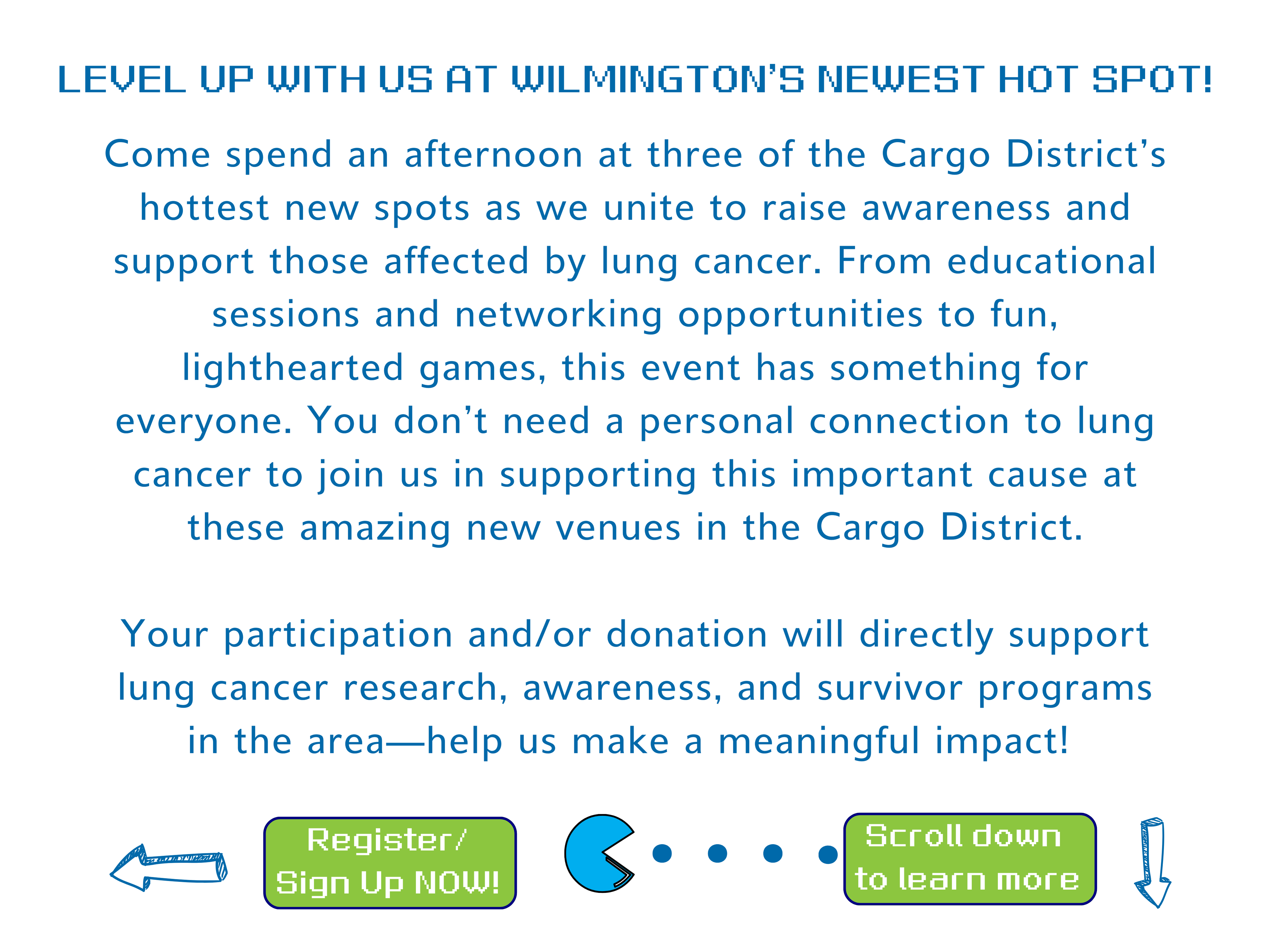 LEVEL UP WITH US AT WILMINGTON'S NEWEST HOT SPOT!

Come spend an afternoon at three of the Cargo District's hottest new spots as we unite to raise awareness and support those affected by lung cancer. From educational sessions and networking opportunities to fun, lighthearted games, this event has something for everyone. You don't need a personal connection to lung cancer to join us in supporting this important cause at these amazing new venues in the Cargo District.

Your participation and/or donation will directly support lung cancer research, awareness, and survivor programs in the area—help us make a meaningful impact!

Register/ Sign Up NOW!

Scroll down to learn more